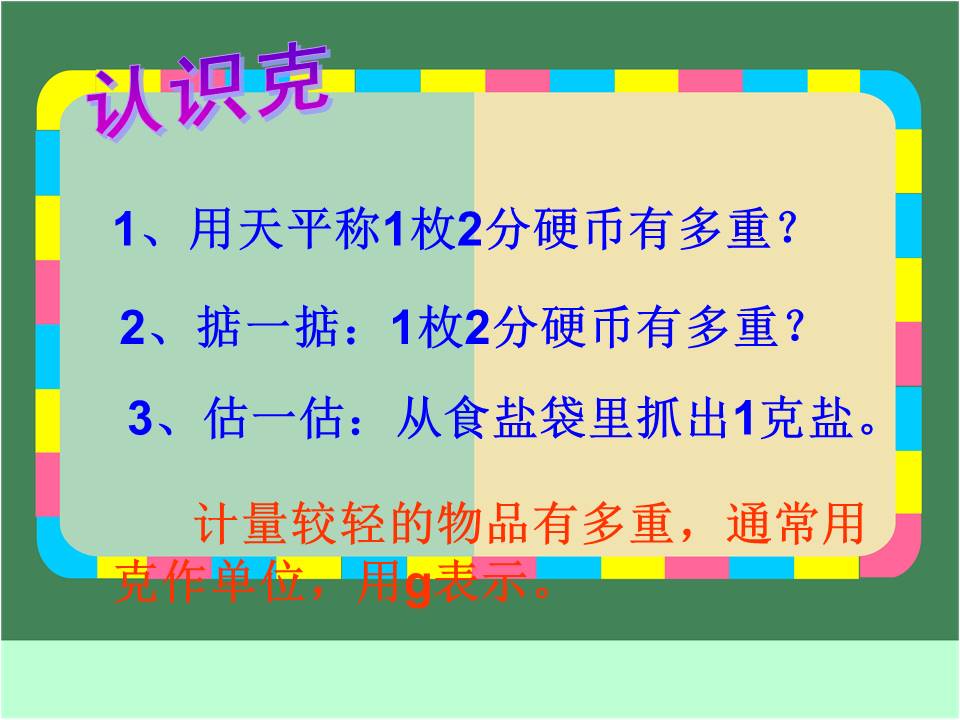 认识克

1、用天平称1枚2分硬币有多重？

2、掂一掂：1枚2分硬币有多重？

3、估一估：从食盐袋里抓出1克盐。

计量较轻的物品有多重，通常用克作单位，用g表示。